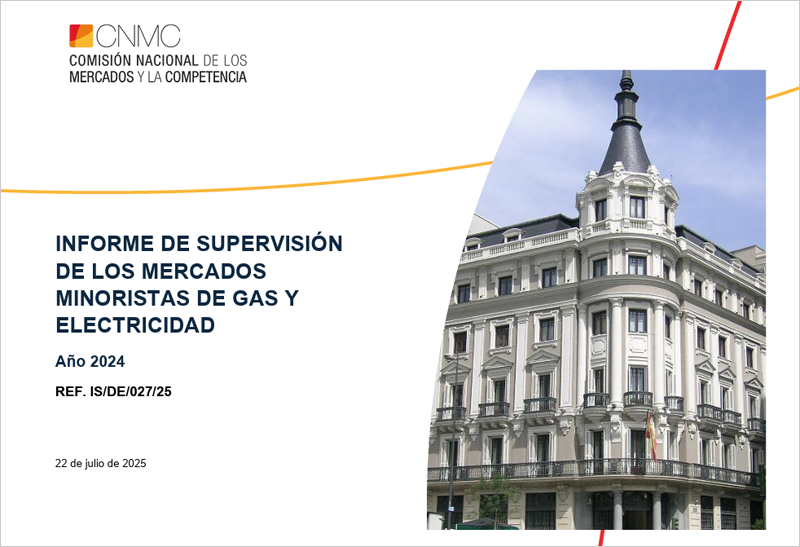 CNMC
COMISIÓN NACIONAL DE LOS MERCADOS Y LA COMPETENCIA

INFORME DE SUPERVISIÓN DE LOS MERCADOS MINORISTAS DE GAS Y ELECTRICIDAD

Año 2024

REF. IS/DE/027/25

22 de julio de 2025